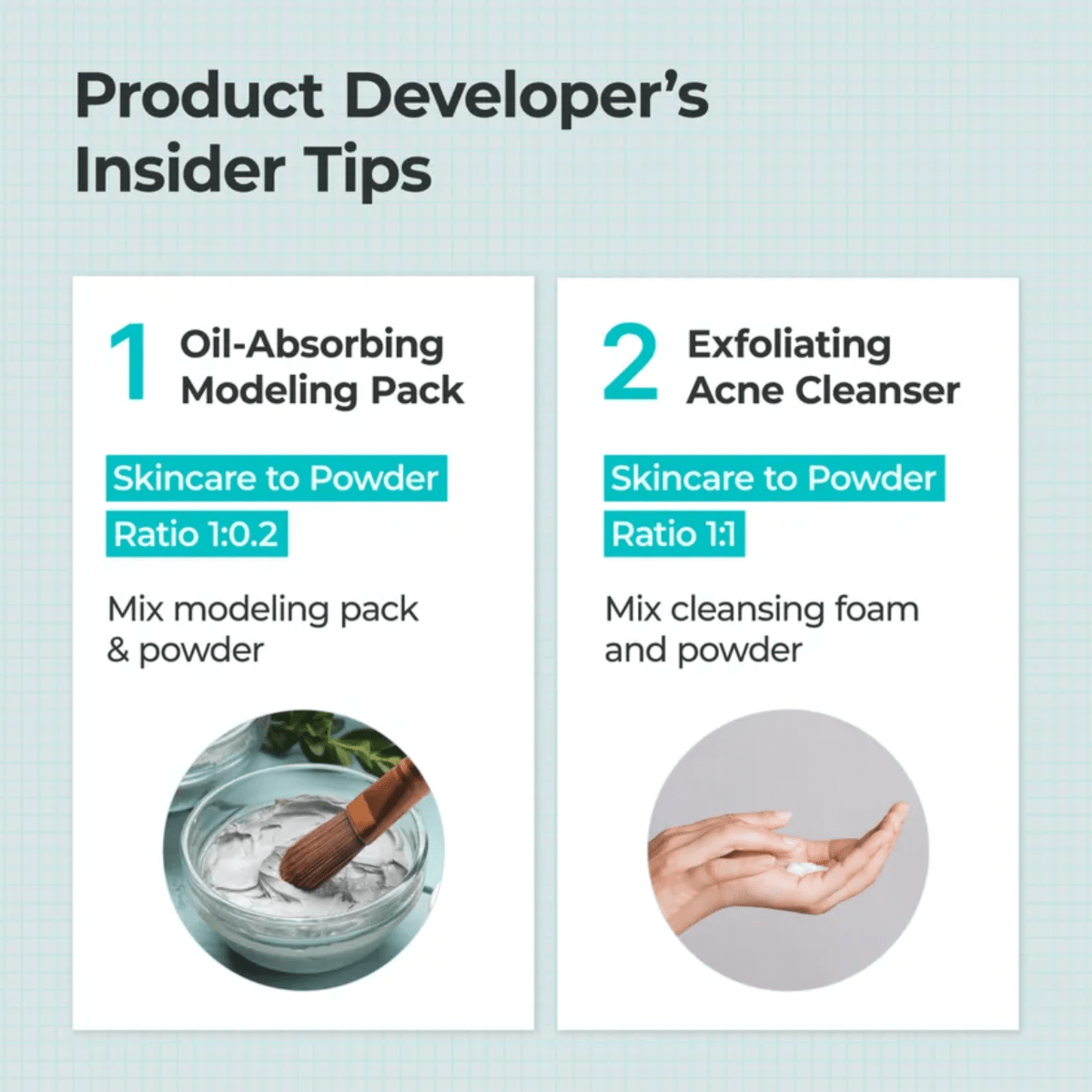 Product Developer's Insider Tips

1 Oil-Absorbing Modeling Pack

Skincare to Powder
Ratio 1:0.2

Mix modeling pack & powder

2 Exfoliating Acne Cleanser

Skincare to Powder
Ratio 1:1

Mix cleansing foam and powder